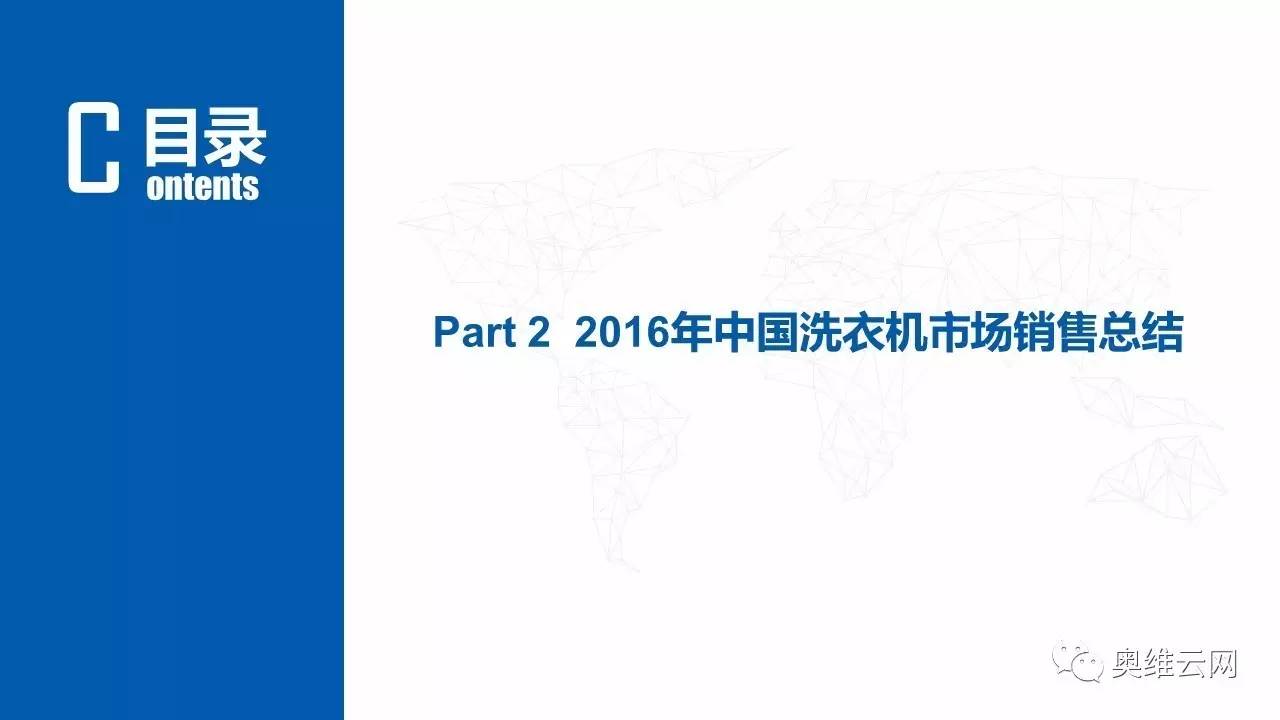 C 目录
ontents

Part 2 2016年中国洗衣机市场销售总结

奥维云网